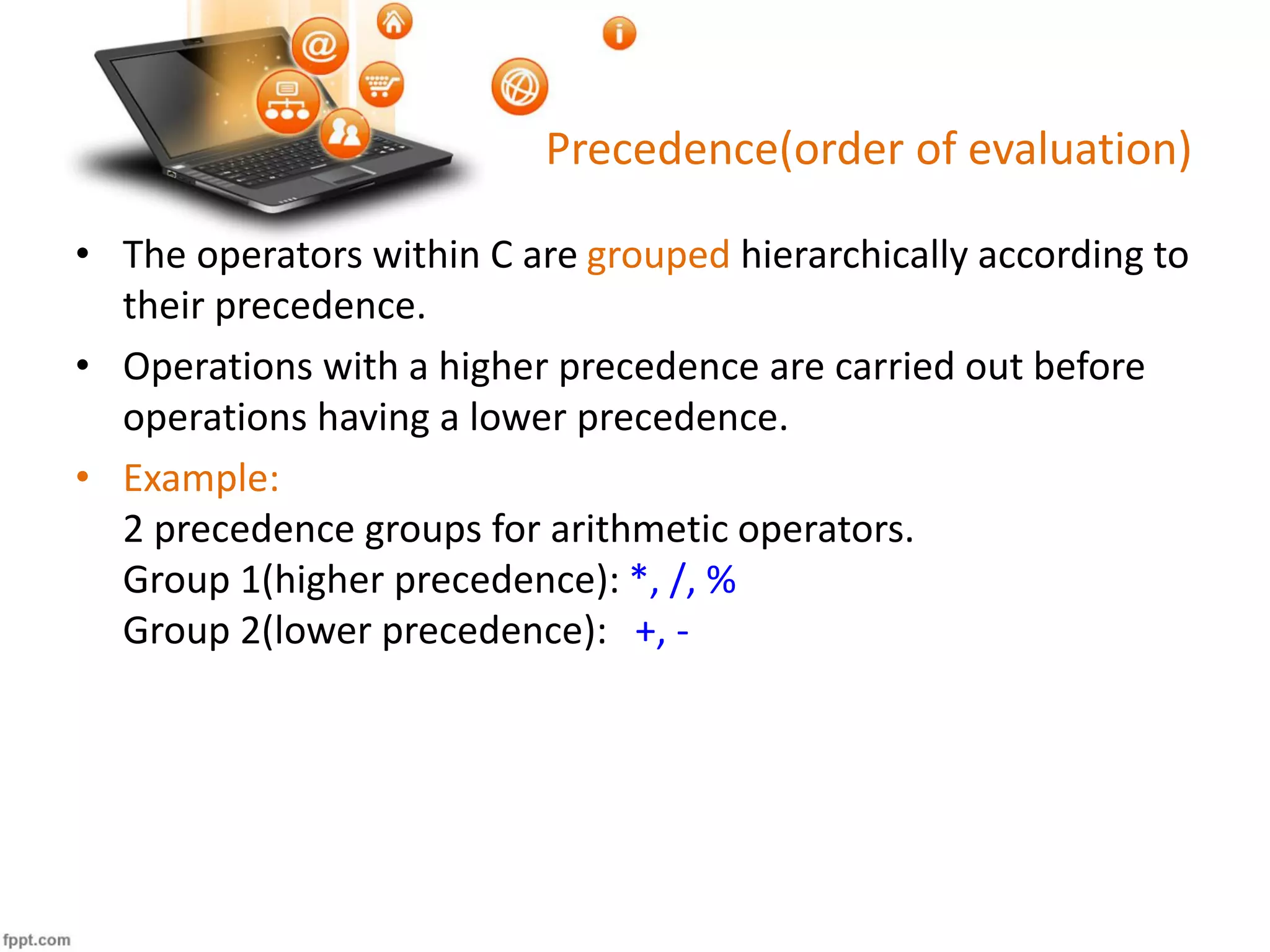 Precedence(order of evaluation)

• The operators within C are grouped hierarchically according to their precedence.

• Operations with a higher precedence are carried out before operations having a lower precedence.

• Example:
2 precedence groups for arithmetic operators.
Group 1(higher precedence): *, /, %
Group 2(lower precedence): +, -

fppt.com